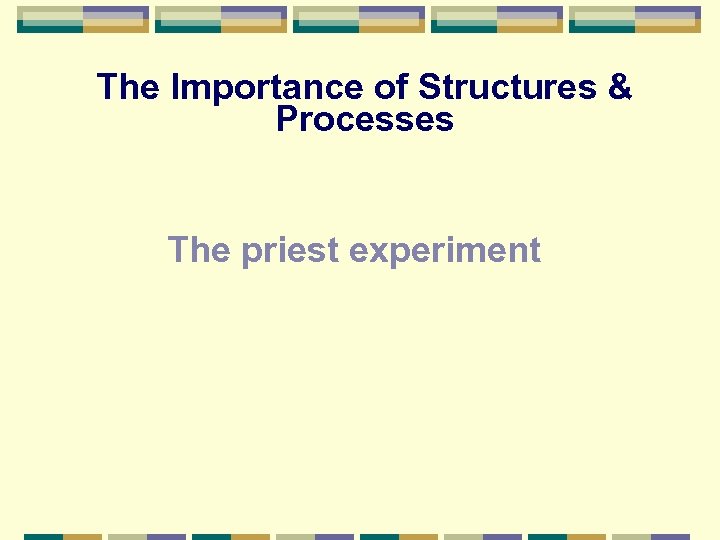 The Importance of Structures & Processes

The priest experiment